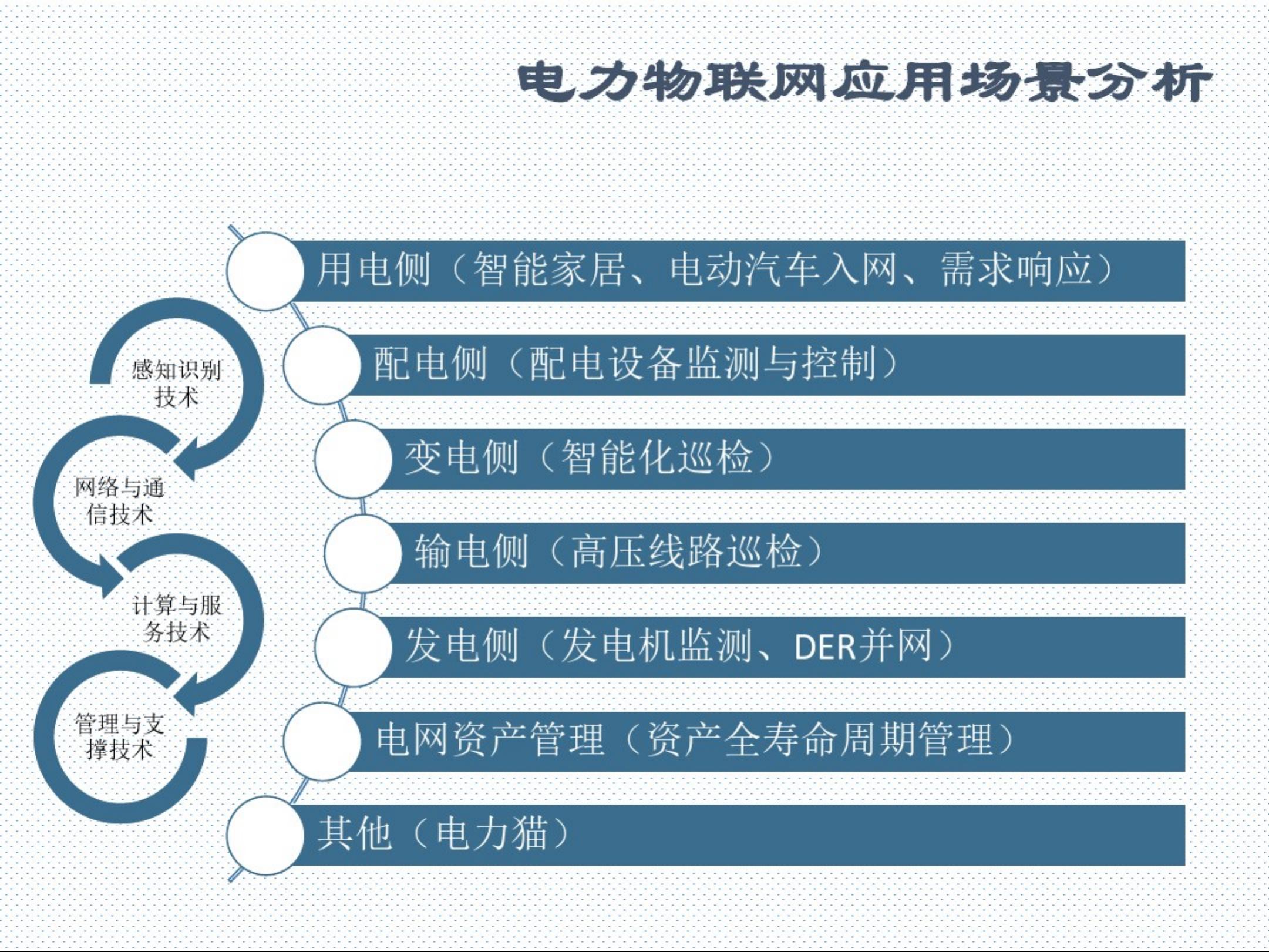 电力物联网应用场景分析

感知识别技术

网络与通信技术

计算与服务技术

管理与支撑技术

用电侧（智能家居、电动汽车入网、需求响应）

配电侧（配电设备监测与控制）

变电侧（智能化巡检）

输电侧（高压线路巡检）

发电侧（发电机监测、DER并网）

电网资产管理（资产全寿命周期管理）

其他（电力猫）